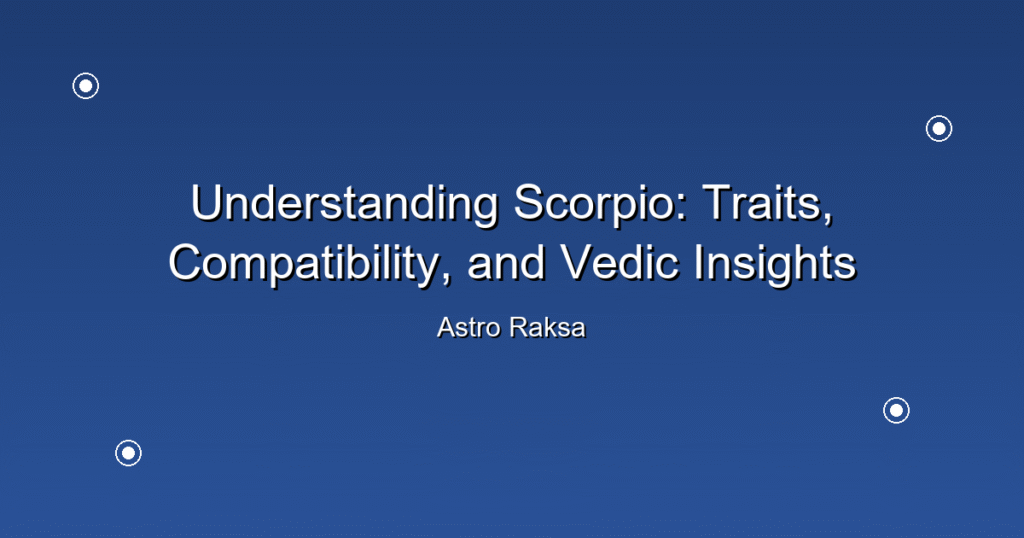 Understanding Scorpio: Traits, Compatibility, and Vedic Insights

Astro Raksa